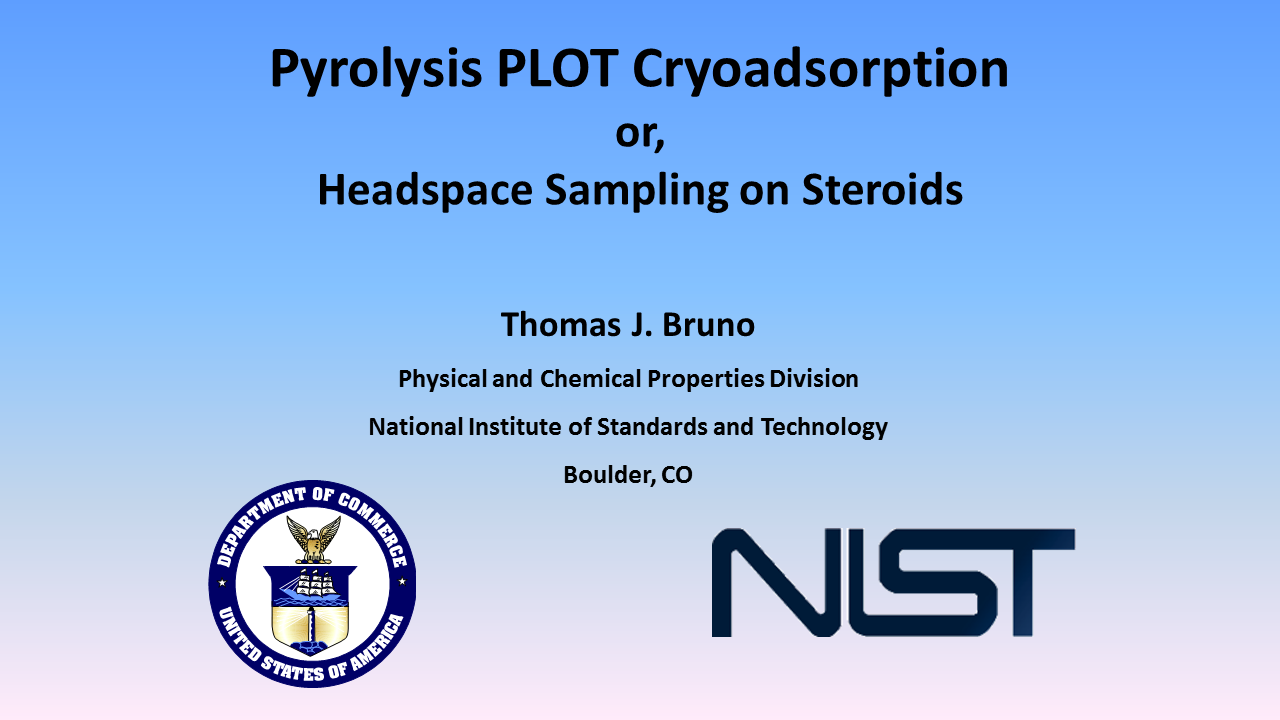 Pyrolysis PLOT Cryoadsorption
or,
Headspace Sampling on Steroids

Thomas J. Bruno

Physical and Chemical Properties Division

National Institute of Standards and Technology

Boulder, CO

DEPARTMENT OF COMMERCE
UNITED STATES OF AMERICA

NIST